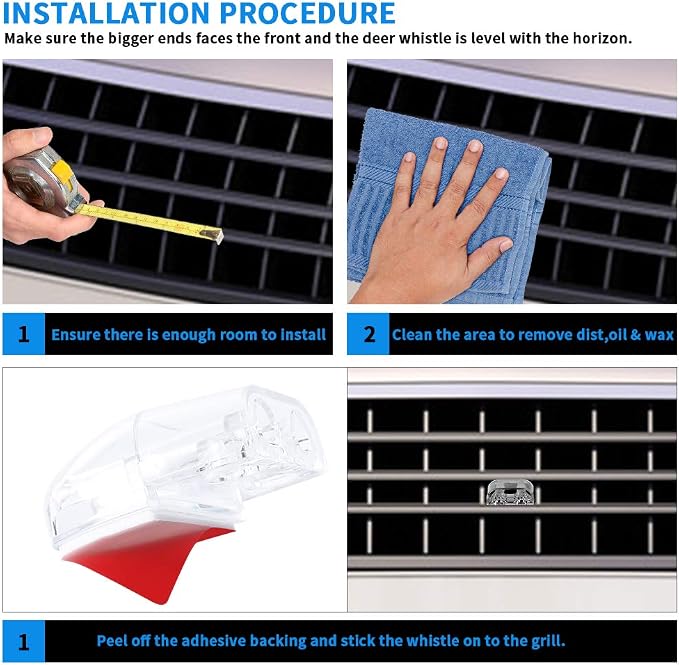 INSTALLATION PROCEDURE

Make sure the bigger ends faces the front and the deer whistle is level with the horizon.

1 Ensure there is enough room to install

2 Clean the area to remove dist,oil & wax

1 Peel off the adhesive backing and stick the whistle on to the grill.